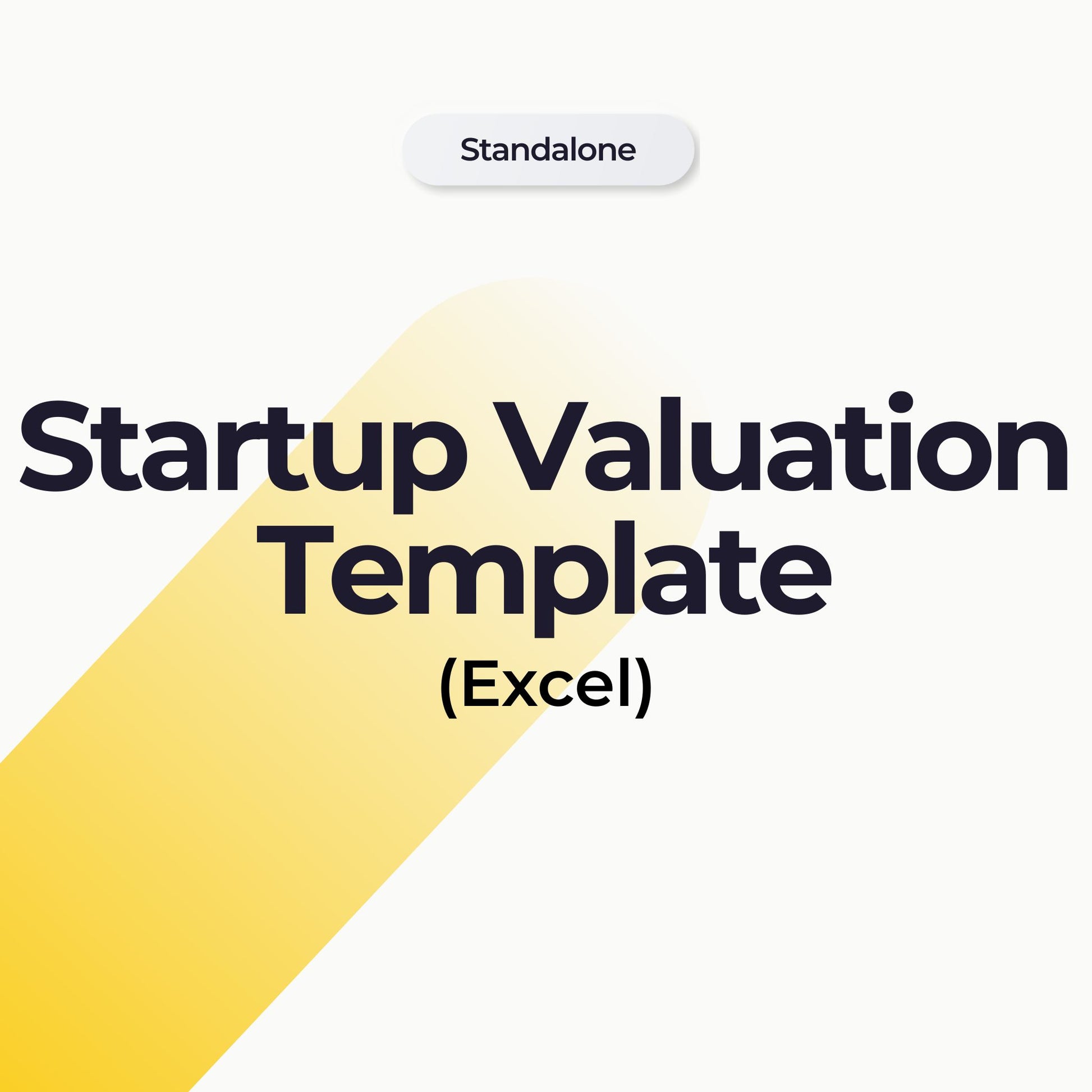 Standalone

Startup Valuation Template

(Excel)